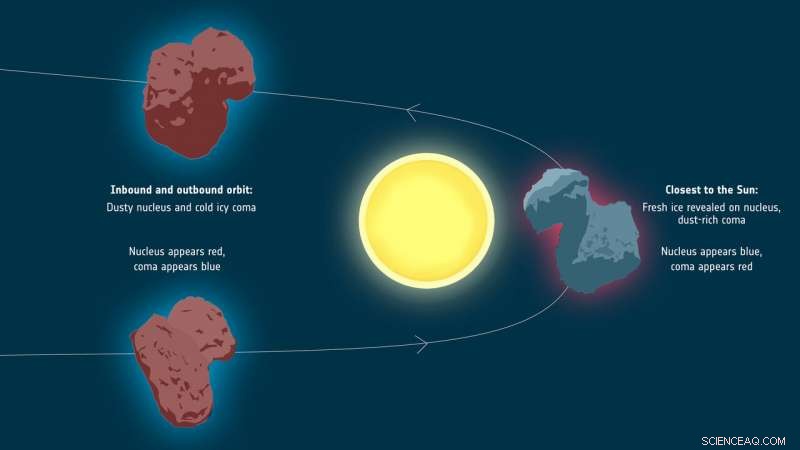 Inbound and outbound orbit:
Dusty nucleus and cold icy coma

Nucleus appears red,
coma appears blue

Closest to the Sun:
Fresh ice revealed on nucleus,
dust-rich coma

Nucleus appears blue,
coma appears red

SCIENCEAQ.COM